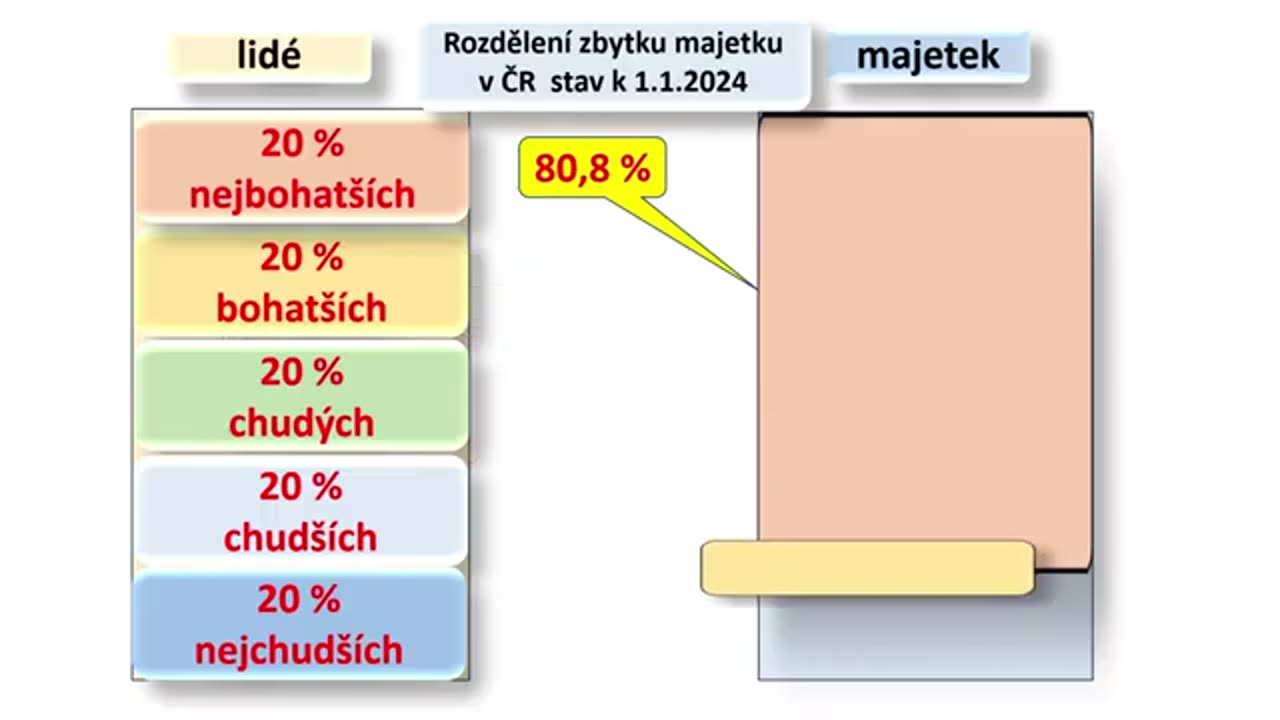 lidé

Rozdělení zbytku majetku v ČR stav k 1.1.2024

majetek

20 % nejbohatších

20 % bohatších

20 % chudých

20 % chudších

20 % nejchudších

80,8 %